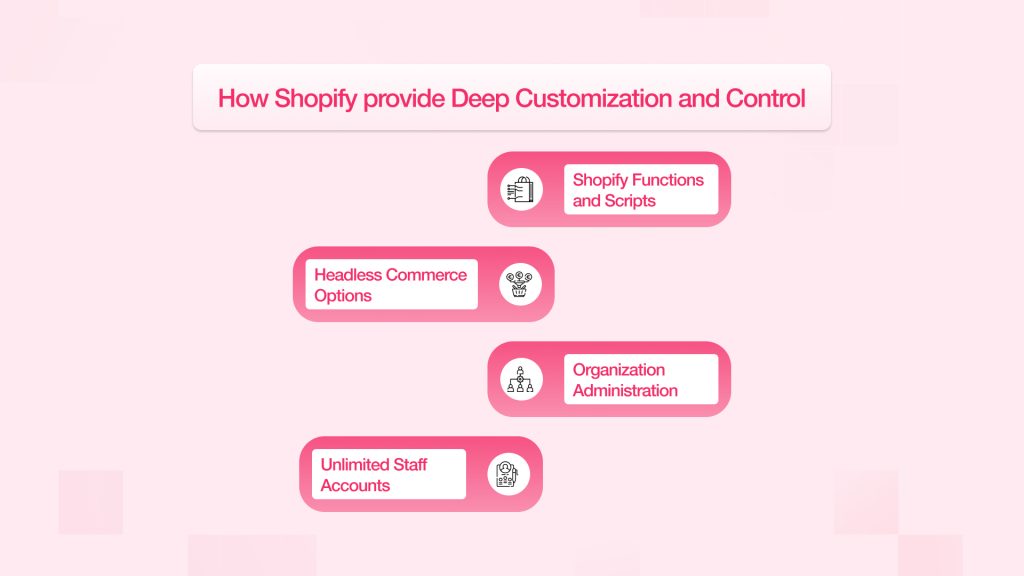 How Shopify provide Deep Customization and Control

Shopify Functions and Scripts

Headless Commerce Options

Organization Administration

Unlimited Staff Accounts